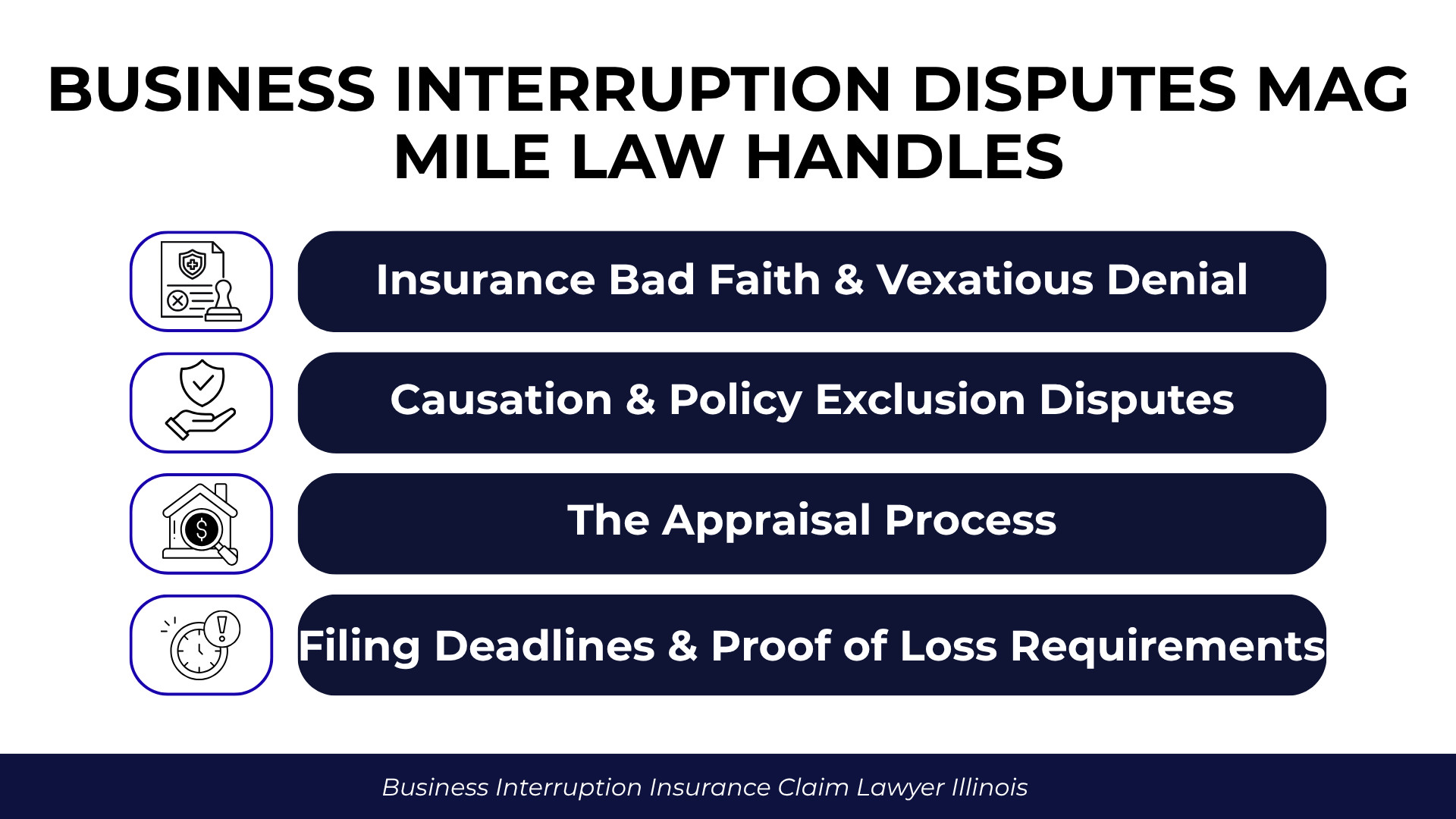 BUSINESS INTERRUPTION DISPUTES MAG MILE LAW HANDLES

Insurance Bad Faith & Vexatious Denial

Causation & Policy Exclusion Disputes

The Appraisal Process

Filing Deadlines & Proof of Loss Requirements

Business Interruption Insurance Claim Lawyer Illinois